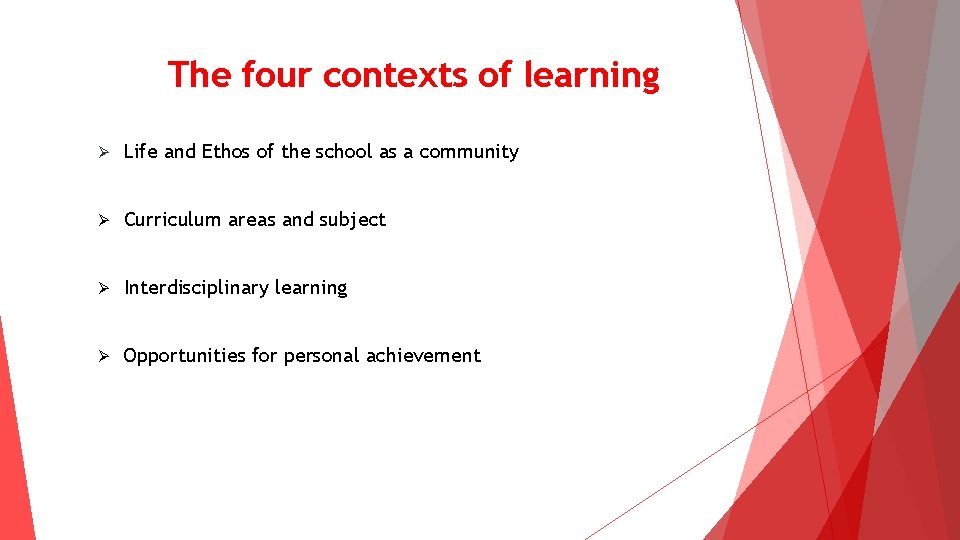 The four contexts of learning

➢ Life and Ethos of the school as a community

➢ Curriculum areas and subject

➢ Interdisciplinary learning

➢ Opportunities for personal achievement